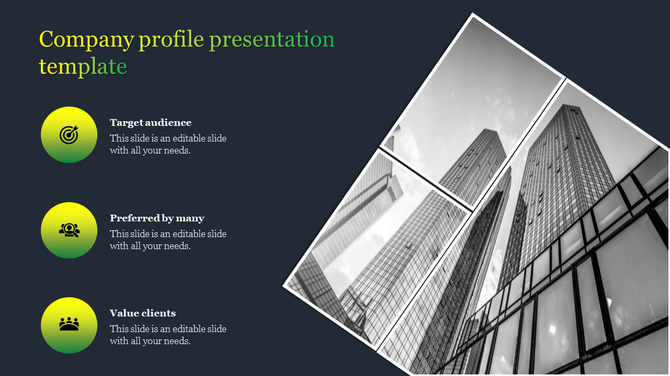 Company profile presentation template

Target audience
This slide is an editable slide with all your needs.

Preferred by many
This slide is an editable slide with all your needs.

Value clients
This slide is an editable slide with all your needs.